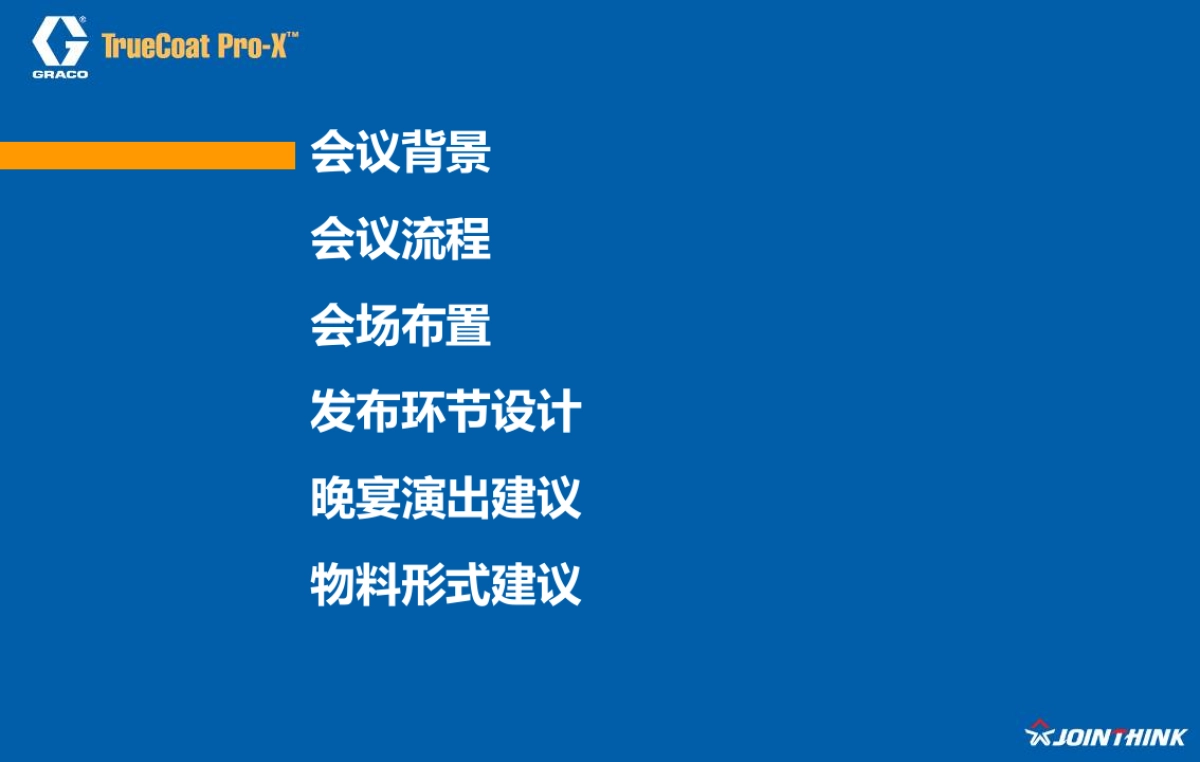 GRACO
TrueCoat Pro-X™

会议背景

会议流程

会场布置

发布环节设计

晚宴演出建议

物料形式建议

JOINTHINK